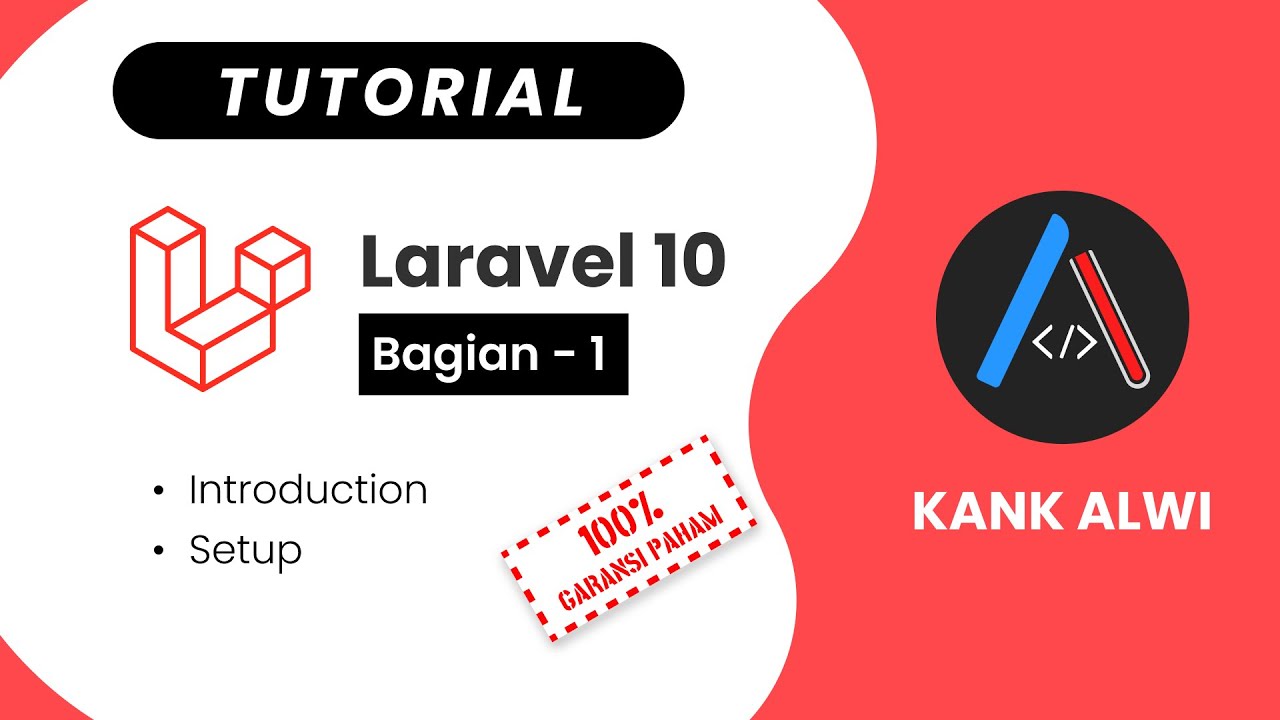 TUTORIAL

Laravel 10

Bagian - 1

• Introduction
• Setup

100%
GARANSI PAHAM

</>

KANK ALWI